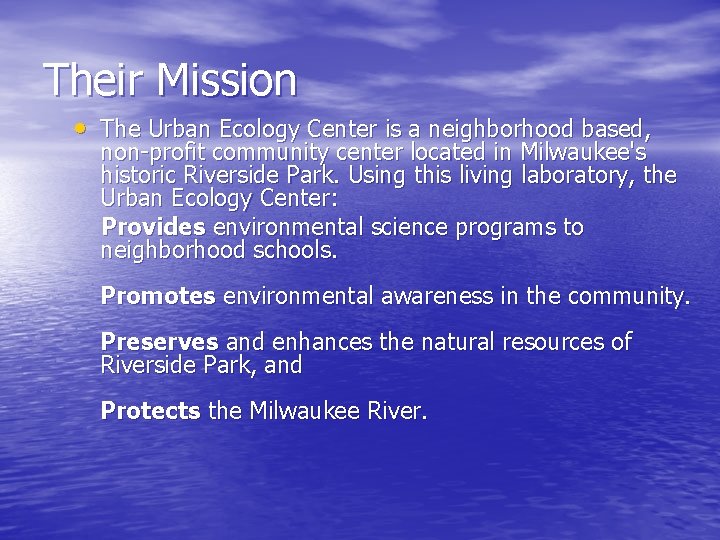 Their Mission

• The Urban Ecology Center is a neighborhood based, non-profit community center located in Milwaukee's historic Riverside Park. Using this living laboratory, the Urban Ecology Center:

Provides environmental science programs to neighborhood schools.

Promotes environmental awareness in the community.

Preserves and enhances the natural resources of Riverside Park, and

Protects the Milwaukee River.